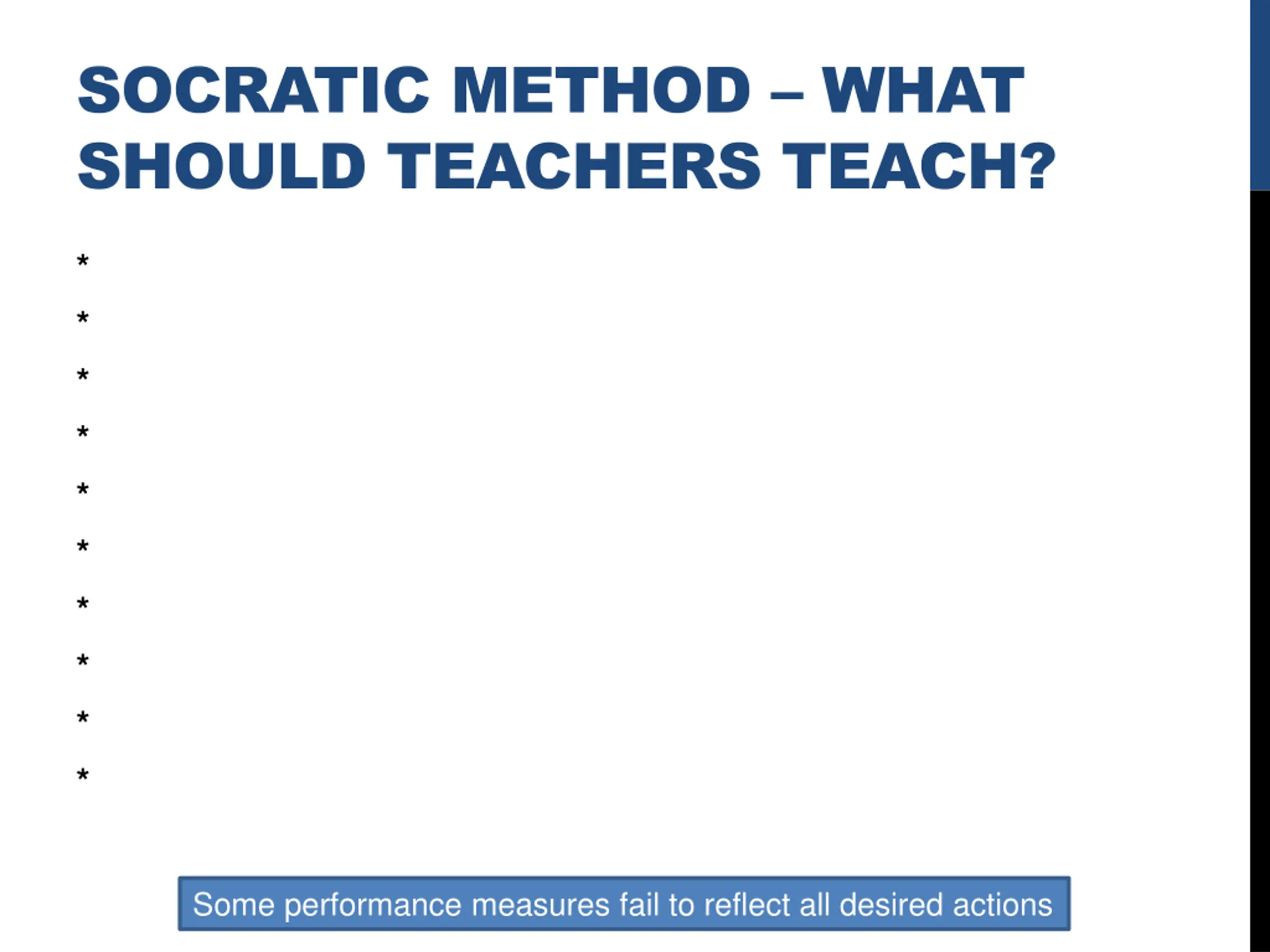 SOCRATIC METHOD – WHAT SHOULD TEACHERS TEACH?

*

*

*

*

*

*

*

*

*

*

Some performance measures fail to reflect all desired actions